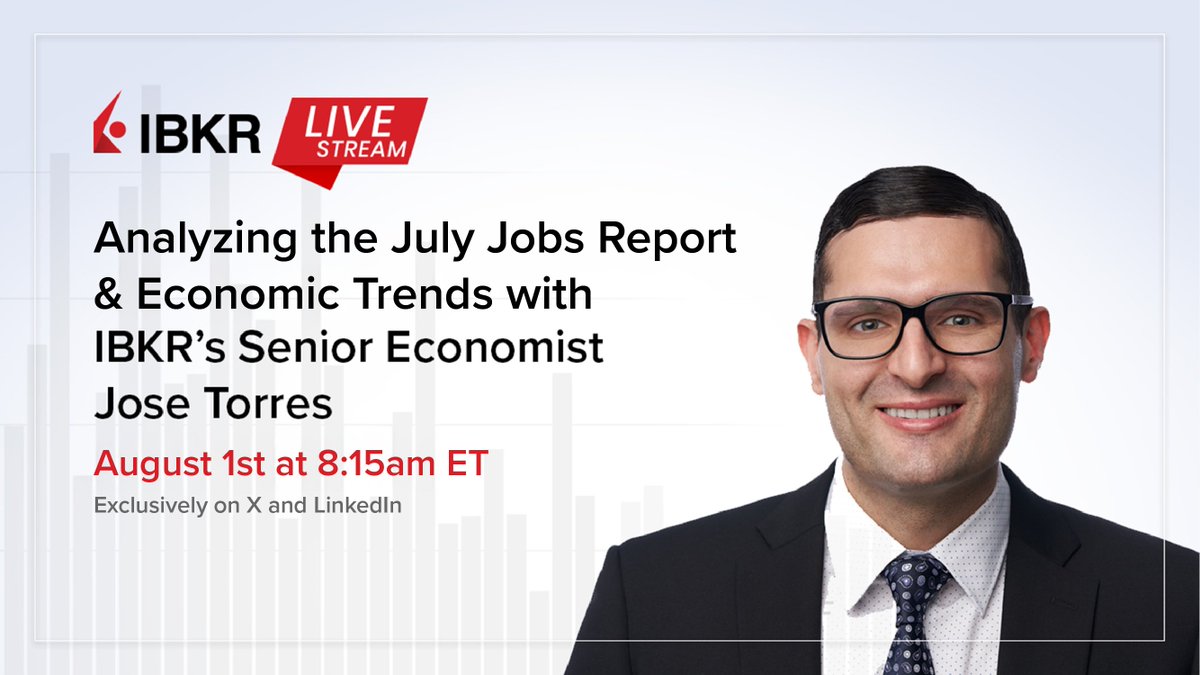 IBKR LIVE STREAM

Analyzing the July Jobs Report & Economic Trends with IBKR's Senior Economist Jose Torres

August 1st at 8:15am ET

Exclusively on X and LinkedIn